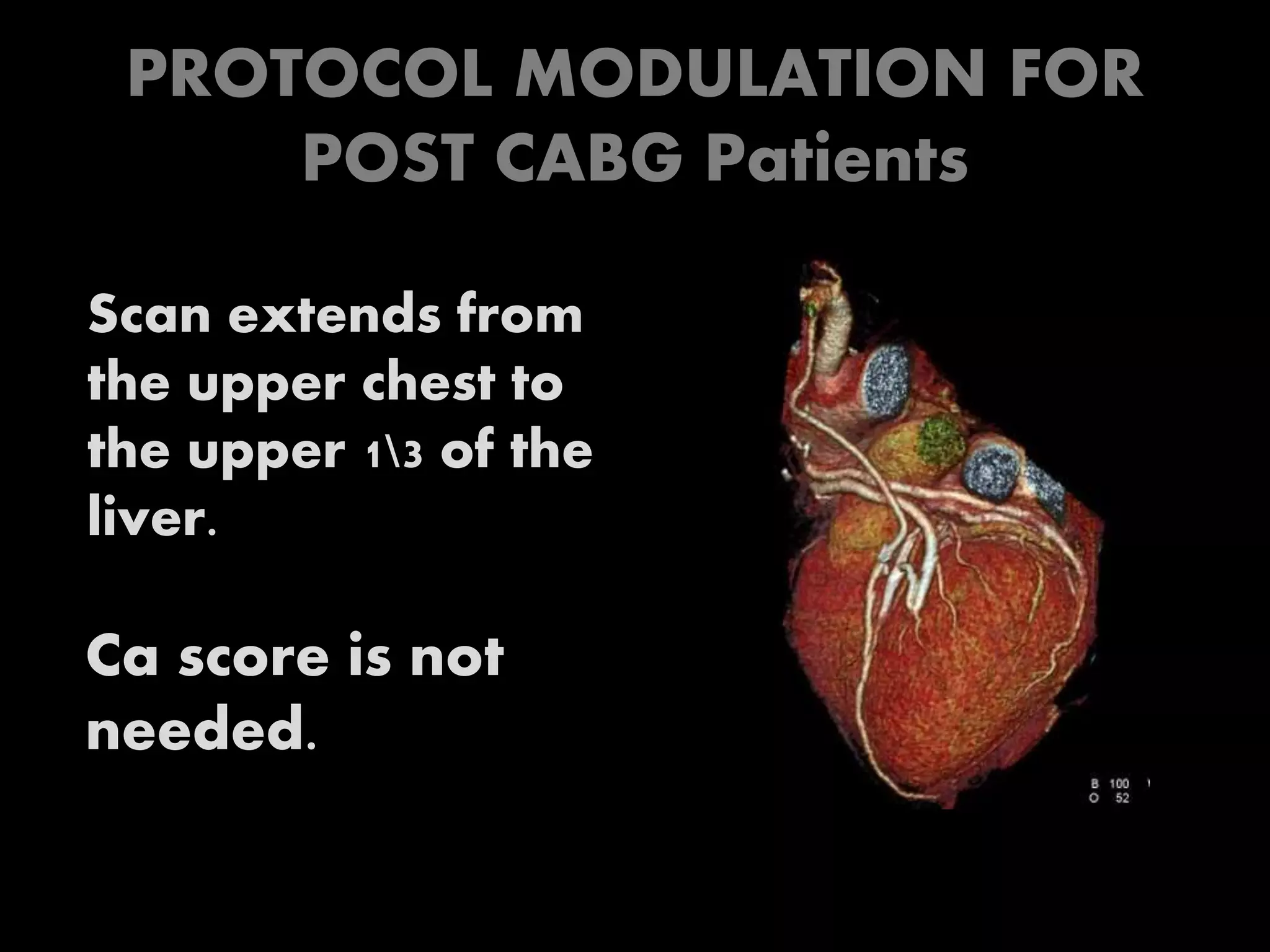 PROTOCOL MODULATION FOR POST CABG Patients

Scan extends from the upper chest to the upper 1\3 of the liver.

Ca score is not needed.

B 100
O 52